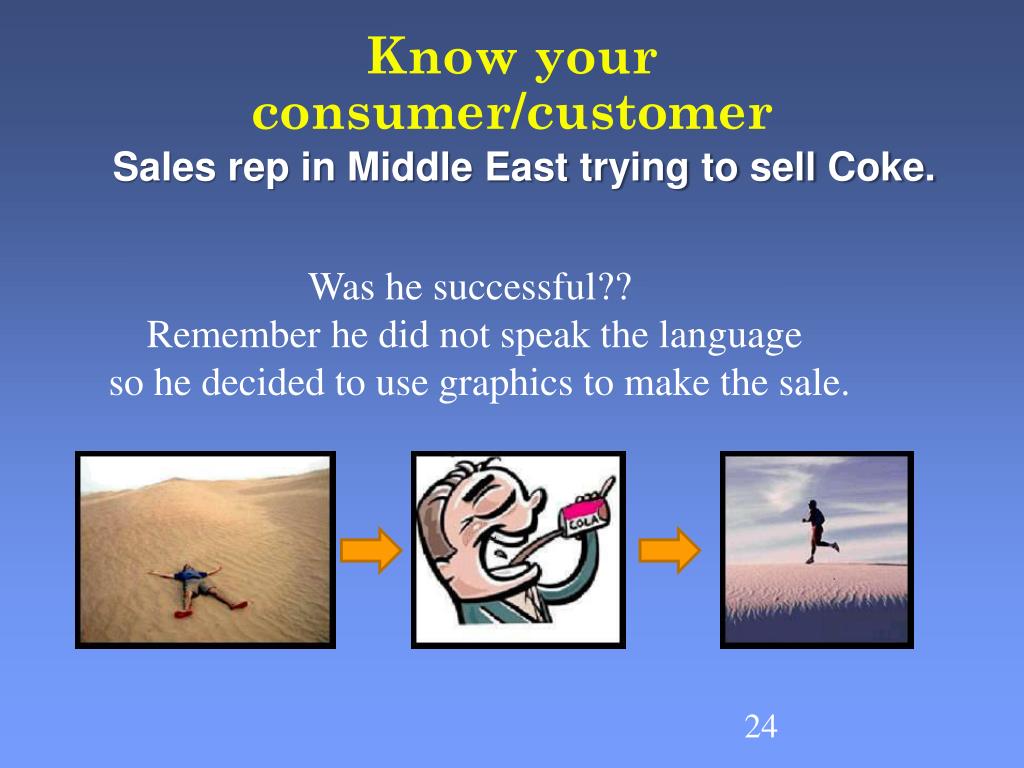 Know your consumer/customer
Sales rep in Middle East trying to sell Coke.

Was he successful??
Remember he did not speak the language so he decided to use graphics to make the sale.

COLA

24